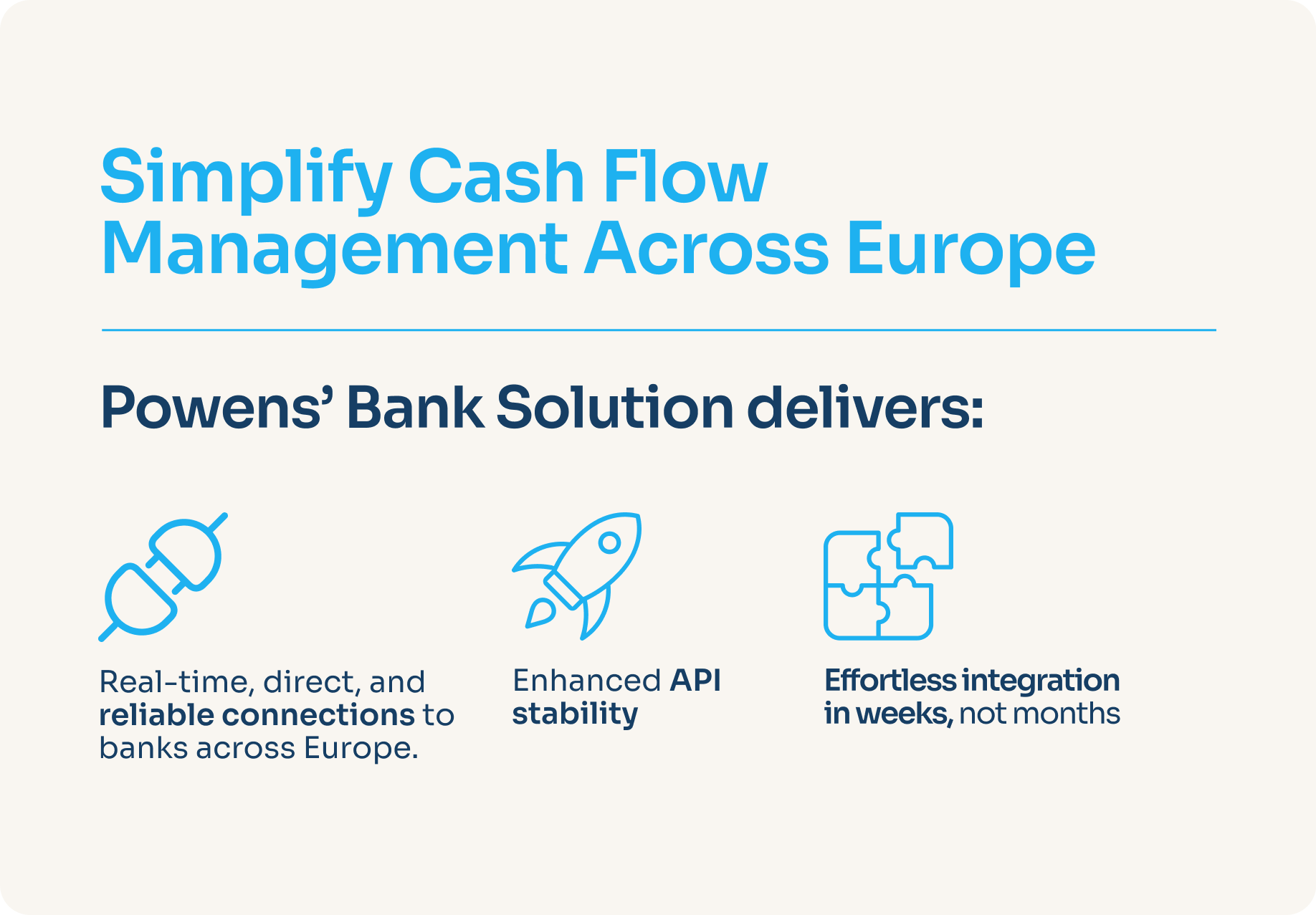 Simplify Cash Flow Management Across Europe

Powens' Bank Solution delivers:

Real-time, direct, and reliable connections to banks across Europe.

Enhanced API stability

Effortless integration in weeks, not months